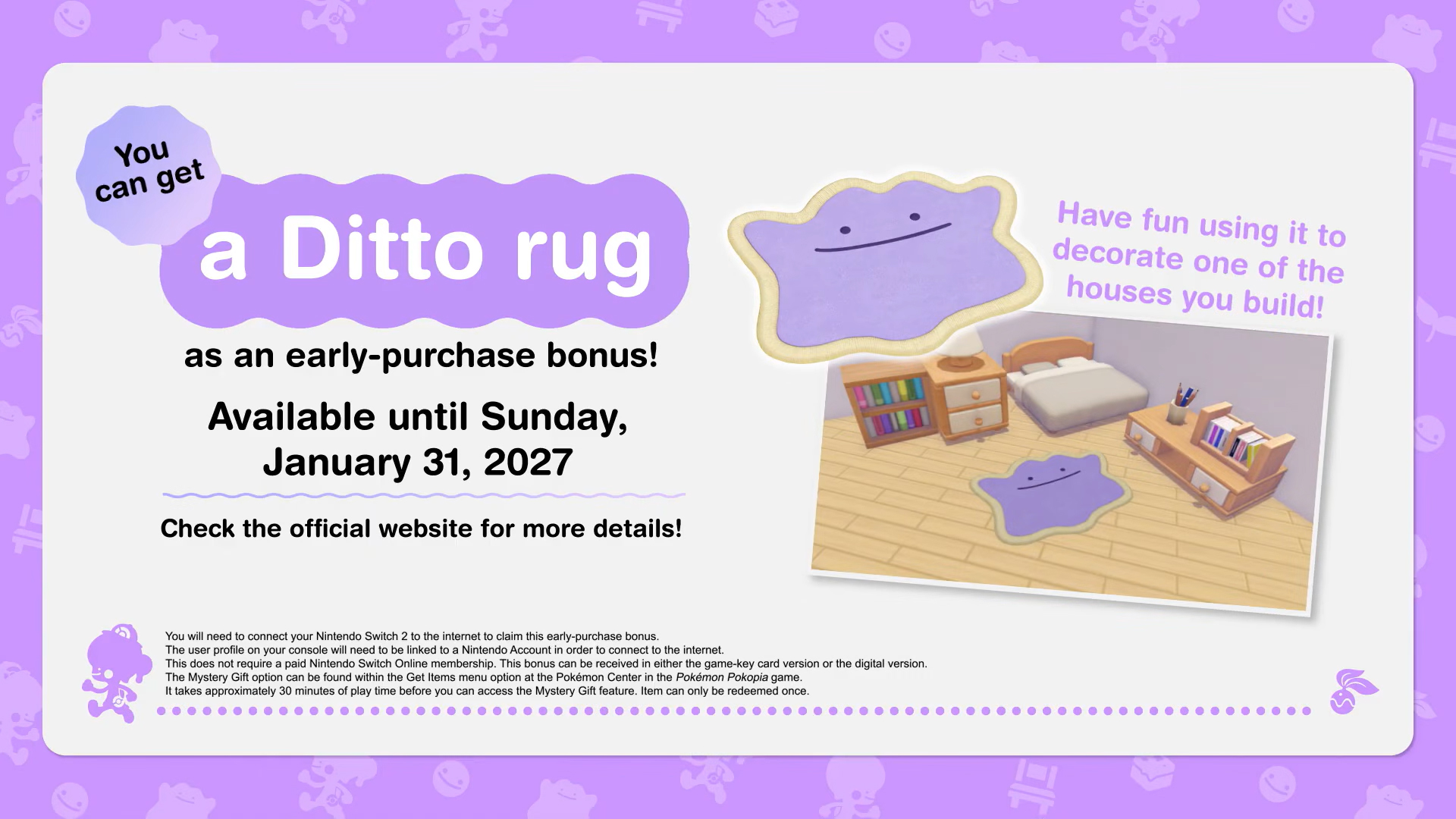 You can get

a Ditto rug

as an early-purchase bonus!

Available until Sunday, January 31, 2027

Check the official website for more details!

Have fun using it to decorate one of the houses you build!

You will need to connect your Nintendo Switch 2 to the internet to claim this early-purchase bonus.
The user profile on your console will need to be linked to a Nintendo Account in order to connect to the internet.
This does not require a paid Nintendo Switch Online membership. This bonus can be received in either the game-key card version or the digital version.
The Mystery Gift option can be found within the Get Items menu option at the Pokémon Center in the Pokémon Pokopia game.
It takes approximately 30 minutes of play time before you can access the Mystery Gift feature. Item can only be redeemed once.